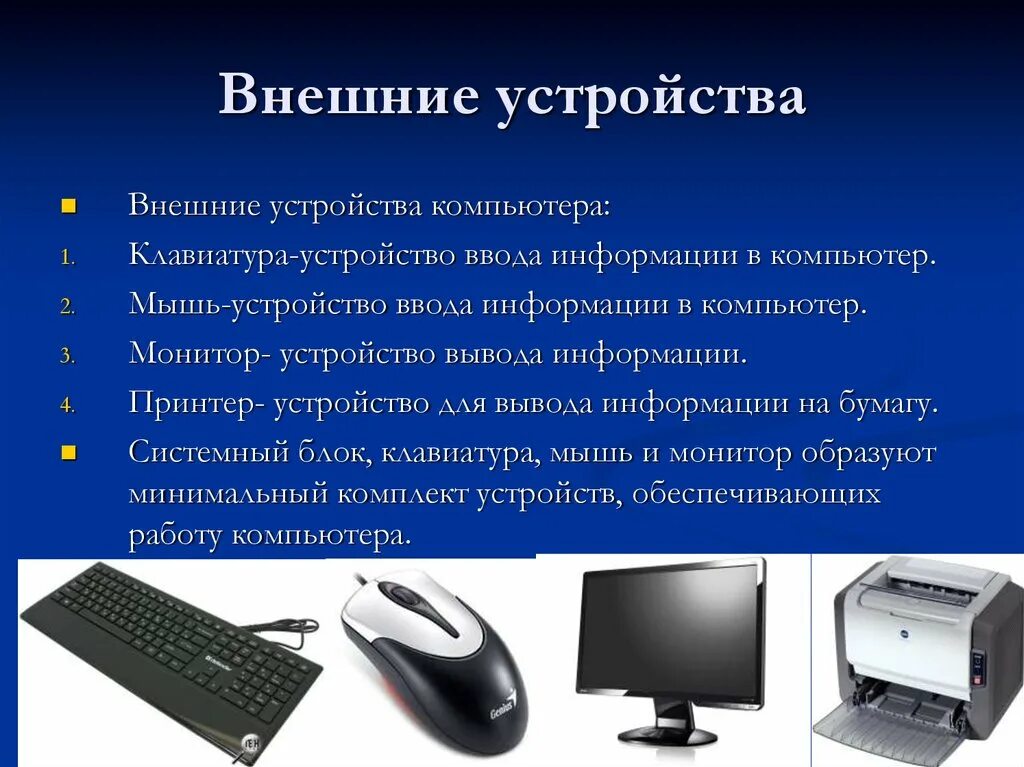 Внешние устройства

Внешние устройства компьютера:

1. Клавиатура-устройство ввода информации в компьютер.
2. Мышь-устройство ввода информации в компьютер.
3. Монитор- устройство вывода информации.
4. Принтер- устройство для вывода информации на бумагу.

Системный блок, клавиатура, мышь и монитор образуют минимальный комплект устройств, обеспечивающих работу компьютера.

Genius